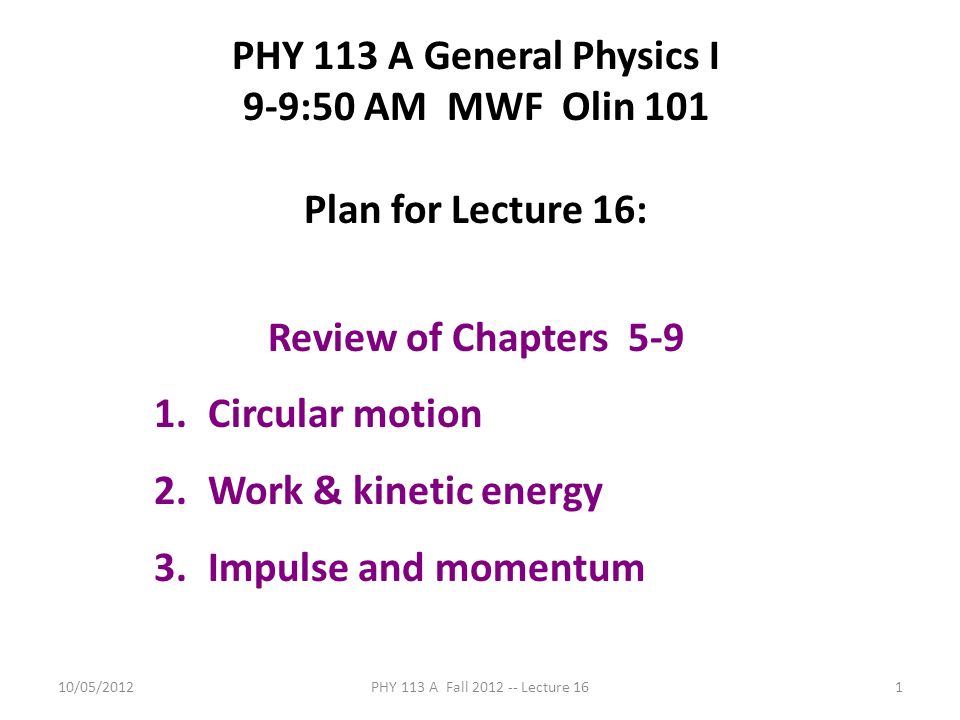 PHY 113 A General Physics I
9-9:50 AM MWF Olin 101

Plan for Lecture 16:

Review of Chapters 5-9

1. Circular motion
2. Work & kinetic energy
3. Impulse and momentum

10/05/2012
PHY 113 A Fall 2012 -- Lecture 16
1